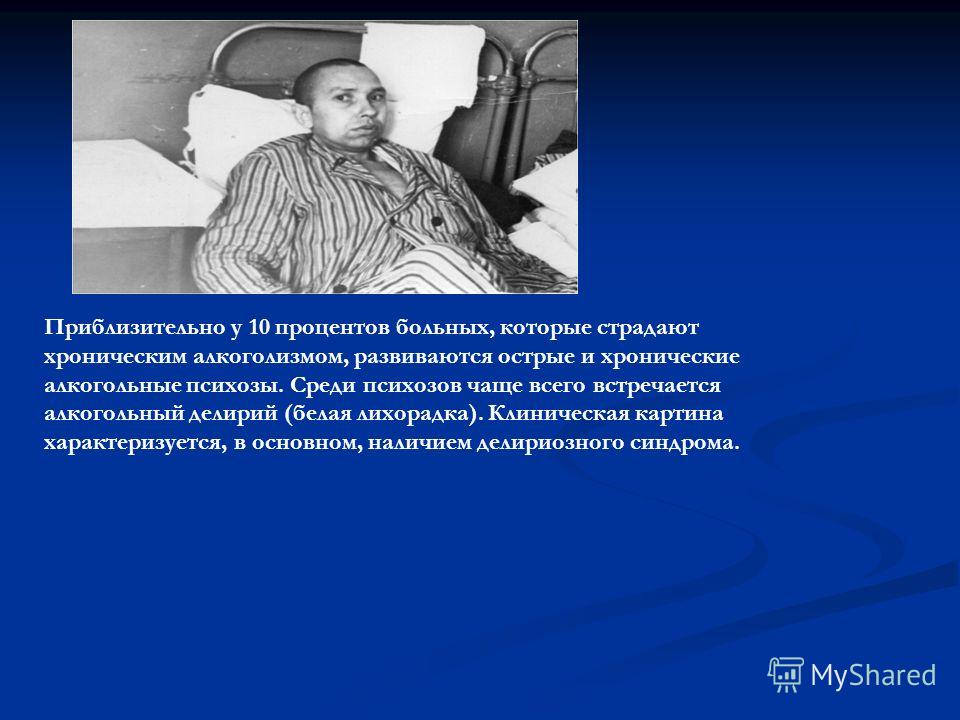 Приблизительно у 10 процентов больных, которые страдают хроническим алкоголизмом, развиваются острые и хронические алкогольные психозы. Среди психозов чаще всего встречается алкогольный делирий (белая лихорадка). Клиническая картина характеризуется, в основном, наличием делириозного синдрома.

MyShared